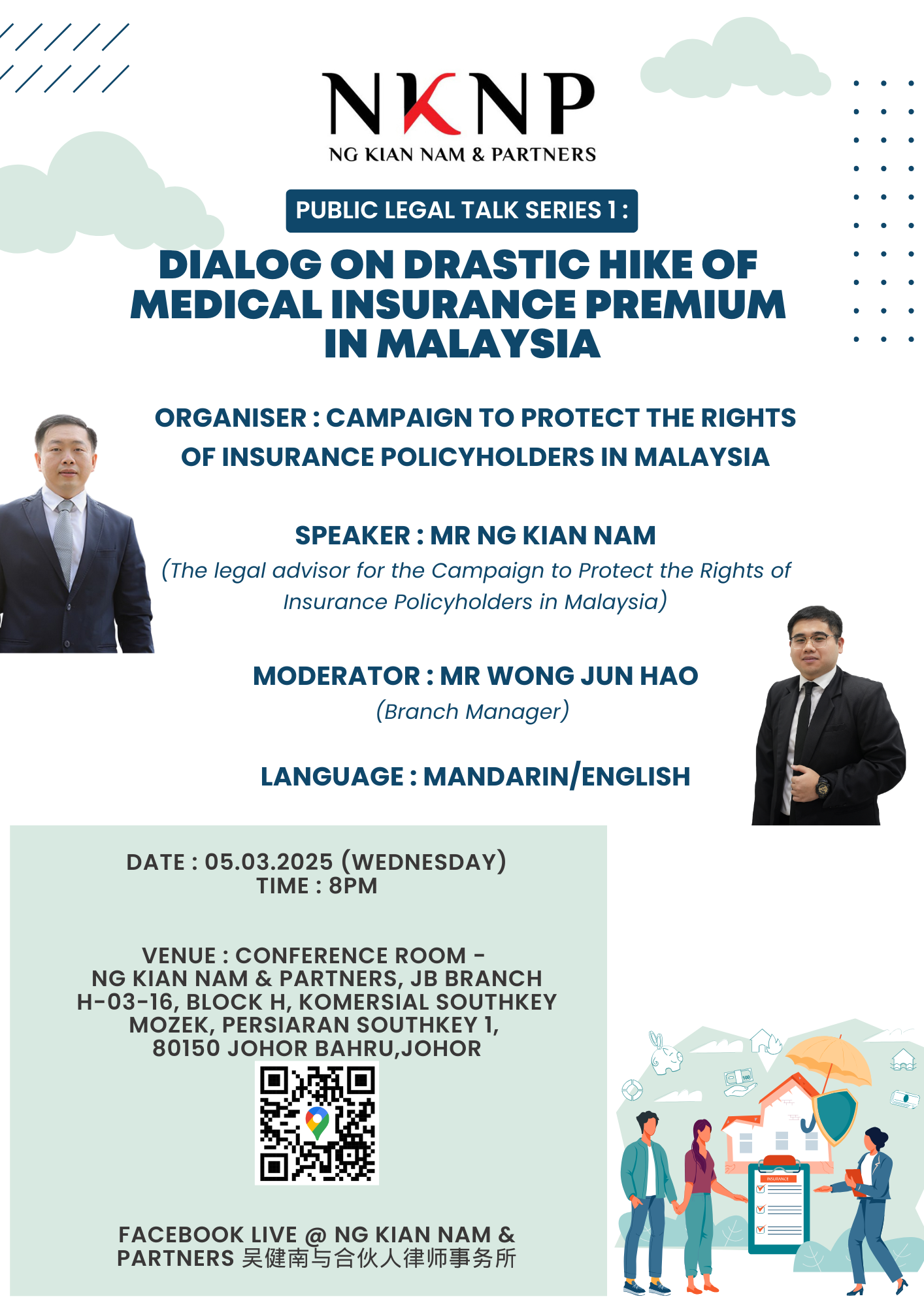 NKNP
NG KIAN NAM & PARTNERS

PUBLIC LEGAL TALK SERIES 1 :

DIALOG ON DRASTIC HIKE OF MEDICAL INSURANCE PREMIUM IN MALAYSIA

ORGANISER : CAMPAIGN TO PROTECT THE RIGHTS OF INSURANCE POLICYHOLDERS IN MALAYSIA

SPEAKER : MR NG KIAN NAM
(The legal advisor for the Campaign to Protect the Rights of Insurance Policyholders in Malaysia)

MODERATOR : MR WONG JUN HAO
(Branch Manager)

LANGUAGE : MANDARIN/ENGLISH

DATE : 05.03.2025 (WEDNESDAY)
TIME : 8PM

VENUE : CONFERENCE ROOM - NG KIAN NAM & PARTNERS, JB BRANCH
H-03-16, BLOCK H, KOMERSIAL SOUTHKEY MOZEK, PERSIARAN SOUTHKEY 1,
80150 JOHOR BAHRU,JOHOR

FACEBOOK LIVE @ NG KIAN NAM & PARTNERS 吴健南与合伙人律师事务所

INSURANCE